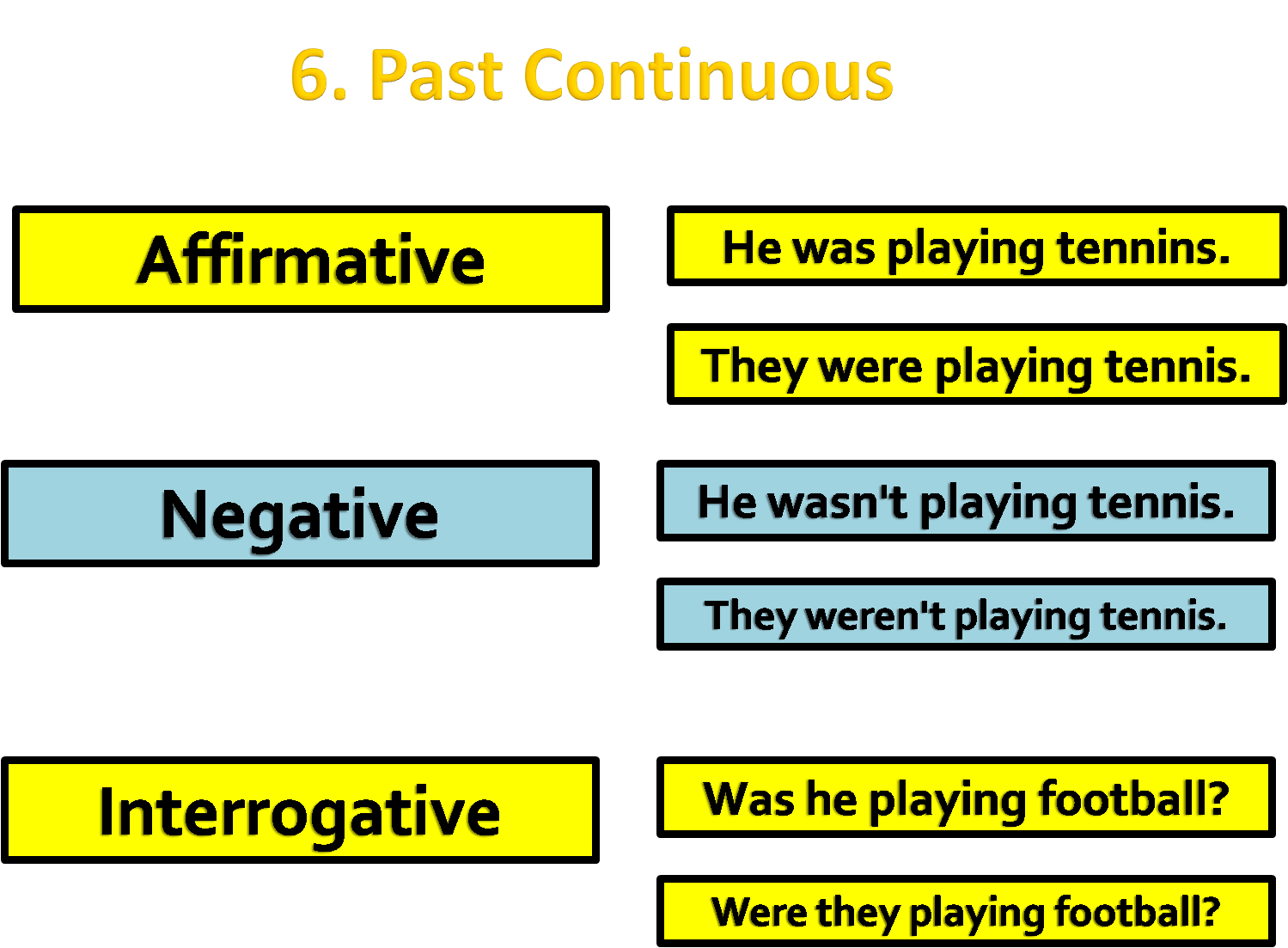 6. Past Continuous

Affirmative

He was playing tennins.

They were playing tennis.

Negative

He wasn't playing tennis.

They weren't playing tennis.

Interrogative

Was he playing football?

Were they playing football?